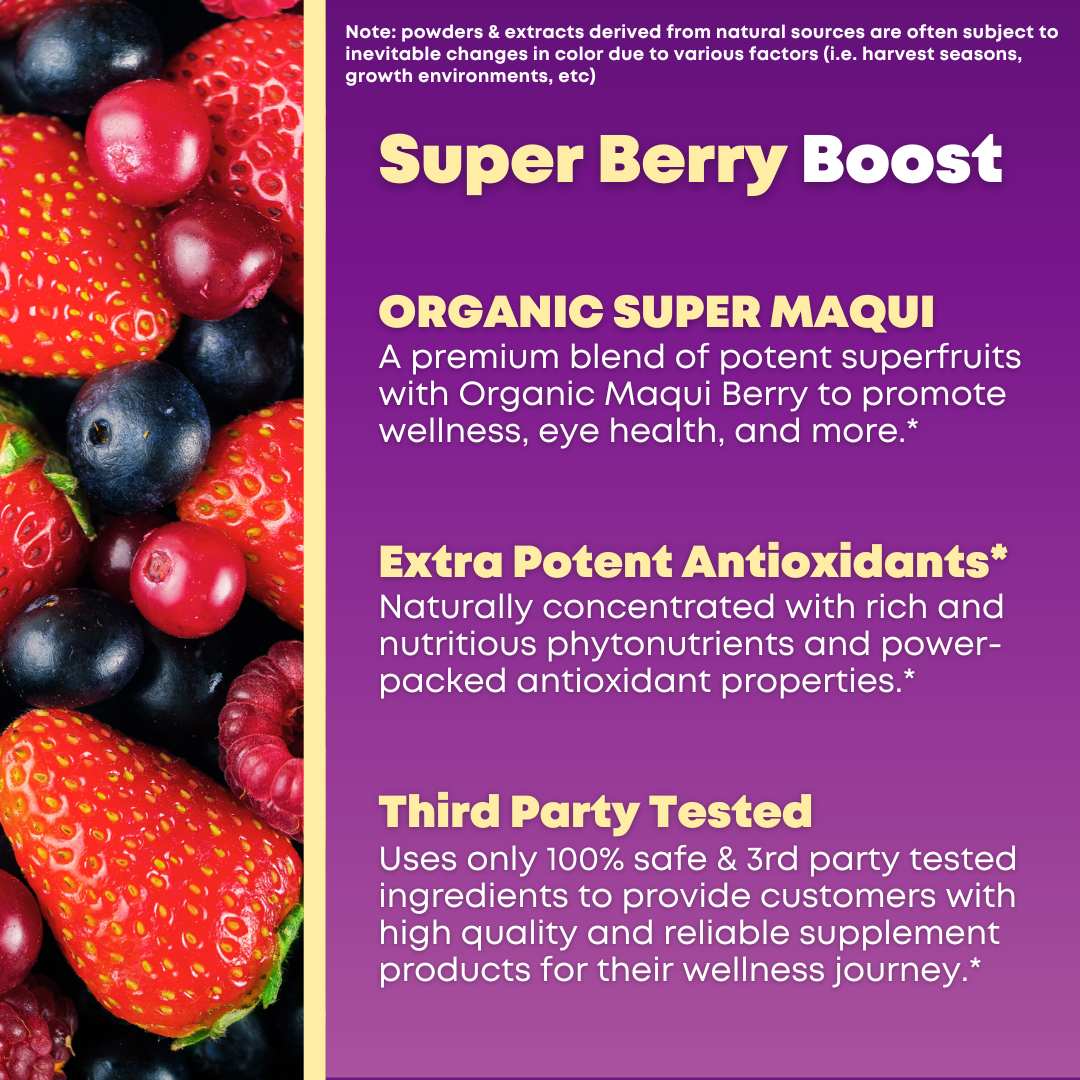 Note: powders & extracts derived from natural sources are often subject to inevitable changes in color due to various factors (i.e. harvest seasons, growth environments, etc)

Super Berry Boost

ORGANIC SUPER MAQUI
A premium blend of potent superfruits with Organic Maqui Berry to promote wellness, eye health, and more.*

Extra Potent Antioxidants*
Naturally concentrated with rich and nutritious phytonutrients and power-packed antioxidant properties.*

Third Party Tested
Uses only 100% safe & 3rd party tested ingredients to provide customers with high quality and reliable supplement products for their wellness journey.*